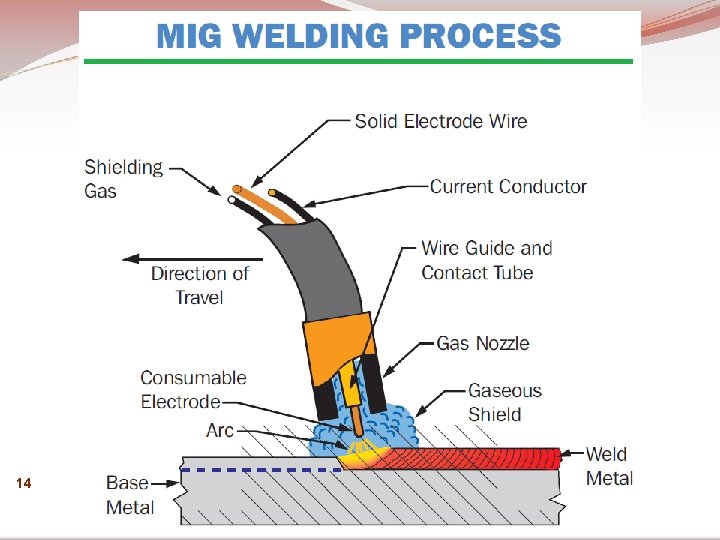 MIG WELDING PROCESS

Solid Electrode Wire

Shielding Gas

Current Conductor

Direction of Travel

Wire Guide and Contact Tube

Gas Nozzle

Consumable Electrode

Gaseous Shield

Arc

Weld Metal

Base Metal

14